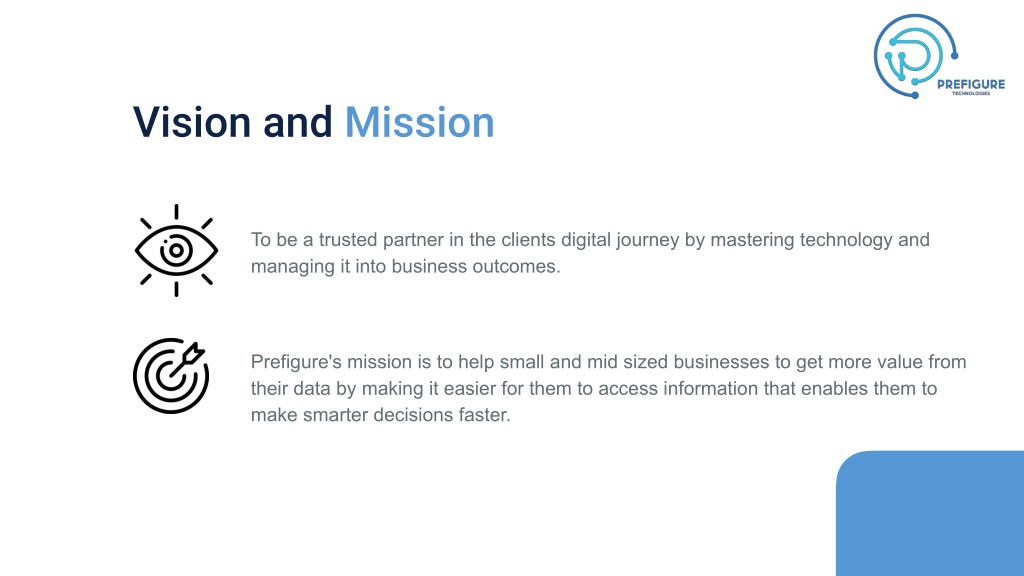 PREFIGURE
TECHNOLOGIES

Vision and Mission

To be a trusted partner in the clients digital journey by mastering technology and managing it into business outcomes.

Prefigure's mission is to help small and mid sized businesses to get more value from their data by making it easier for them to access information that enables them to make smarter decisions faster.